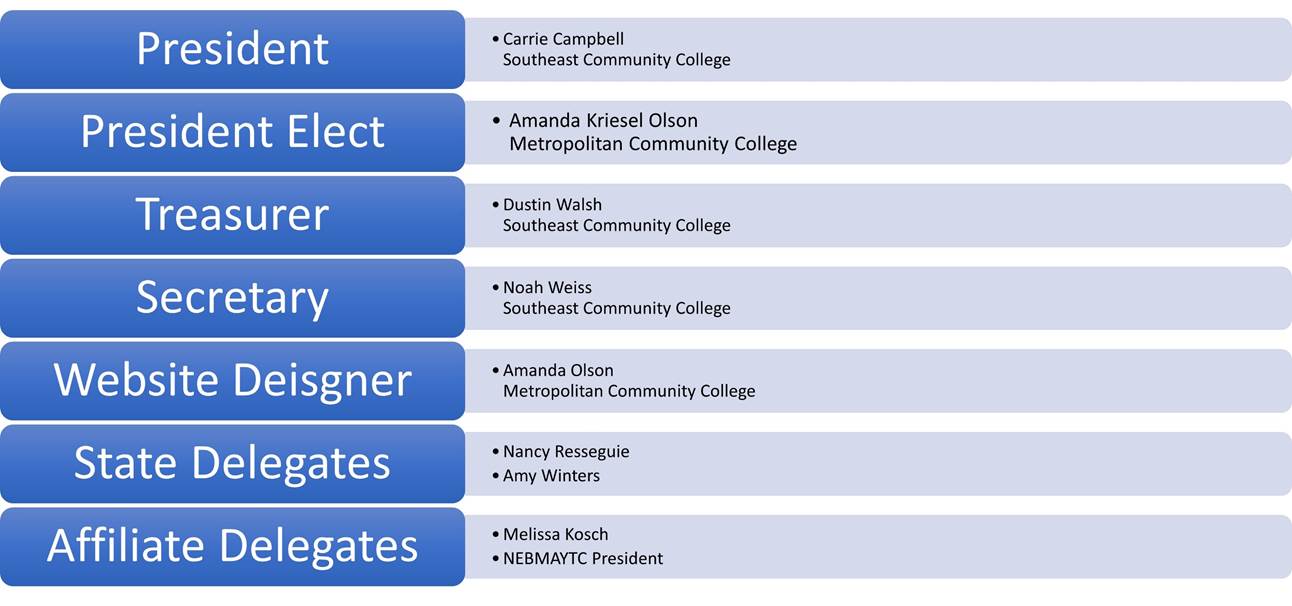 President

• Carrie Campbell
Southeast Community College

President Elect

• Amanda Kriesel Olson
Metropolitan Community College

Treasurer

• Dustin Walsh
Southeast Community College

Secretary

• Noah Weiss
Southeast Community College

Website Deisgner

• Amanda Olson
Metropolitan Community College

State Delegates

• Nancy Resseguie
• Amy Winters

Affiliate Delegates

• Melissa Kosch
• NEBMAYTC President